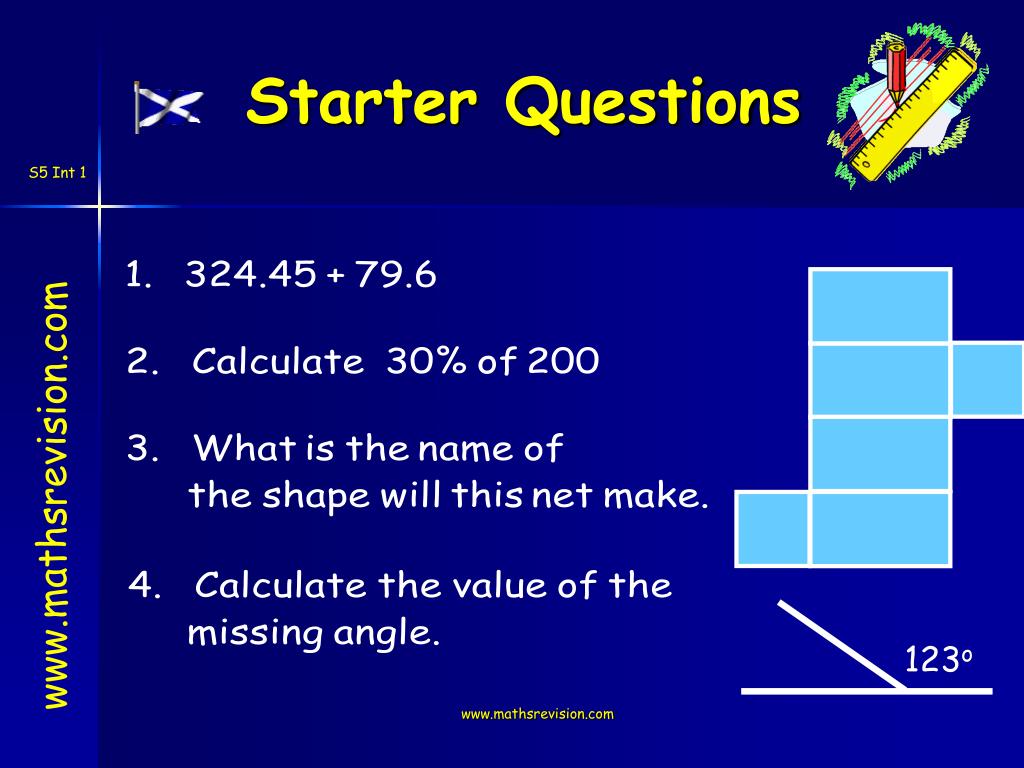 Starter Questions

S5 Int 1

www.mathsrevision.com

1. 324.45 + 79.6

2. Calculate 30% of 200

3. What is the name of the shape will this net make.

4. Calculate the value of the missing angle.

$123^o$

www.mathsrevision.com